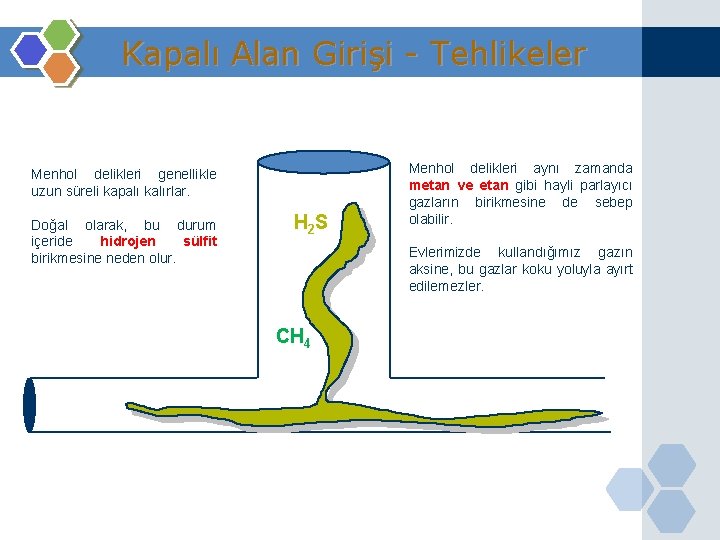 Kapalı Alan Girişi - Tehlikeler

Menhol delikleri genellikle uzun süreli kapalı kalırlar.

Doğal olarak, bu durum içeride hidrojen sülfit birikmesine neden olur.

$H_2S$

$CH_4$

Menhol delikleri aynı zamanda metan ve etan gibi hayli parlayıcı gazların birikmesine de sebep olabilir.

Evlerimizde kullandığımız gazın aksine, bu gazlar koku yoluyla ayırt edilemezler.